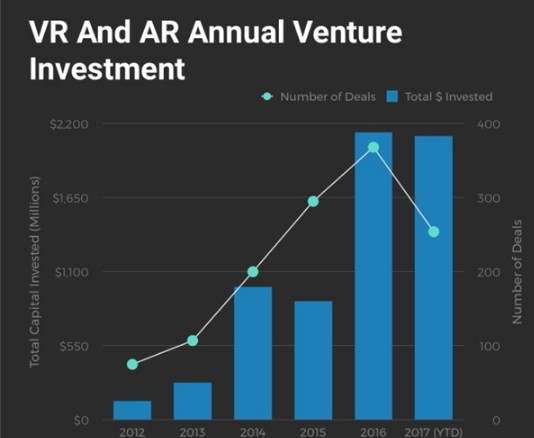 VR And AR Annual Venture Investment

Number of Deals
Total $ Invested

Total Capital Invested (Millions)
$2,200
$1,650
$1,100
$550
$0

Number of Deals
400
300
200
100
0

2012
2013
2014
2015
2016
2017 (YTD)